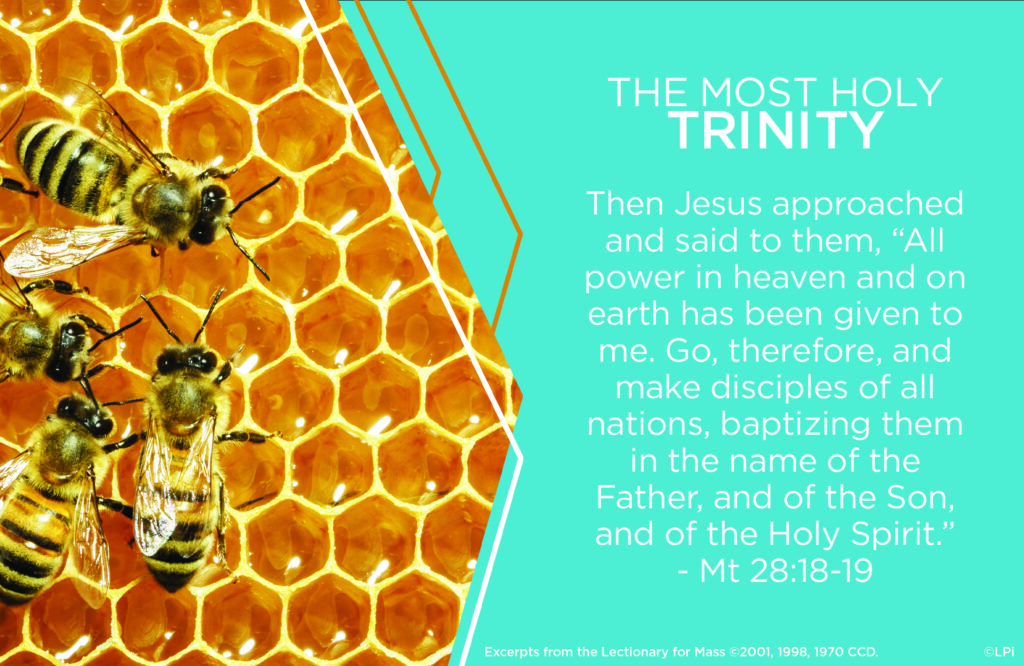 THE MOST HOLY
TRINITY

Then Jesus approached and said to them, “All power in heaven and on earth has been given to me. Go, therefore, and make disciples of all nations, baptizing them in the name of the Father, and of the Son, and of the Holy Spirit.”
- Mt 28:18-19

Excerpts from the Lectionary for Mass ©2001, 1998, 1970 CCD.

©LPi